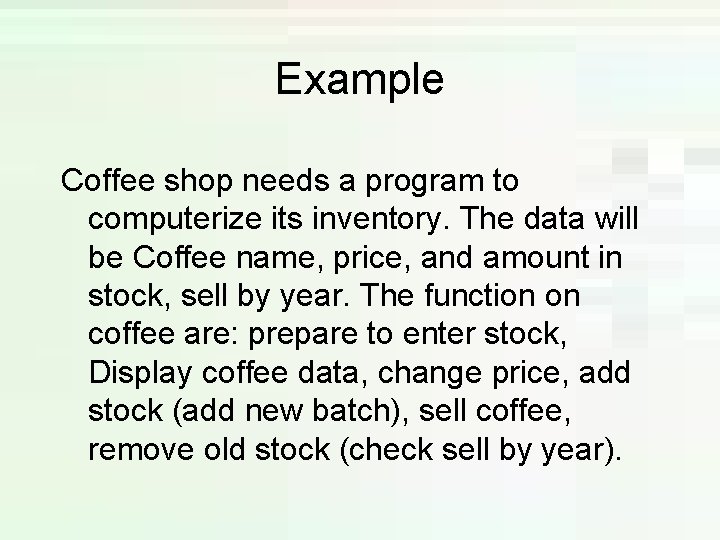 Example

Coffee shop needs a program to computerize its inventory. The data will be Coffee name, price, and amount in stock, sell by year. The function on coffee are: prepare to enter stock, Display coffee data, change price, add stock (add new batch), sell coffee, remove old stock (check sell by year).